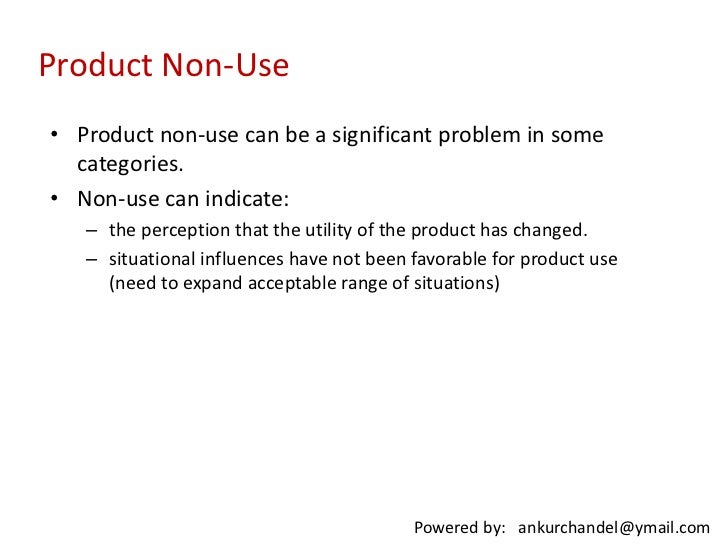 Product Non-Use

• Product non-use can be a significant problem in some categories.
• Non-use can indicate:
– the perception that the utility of the product has changed.
– situational influences have not been favorable for product use (need to expand acceptable range of situations)

Powered by: ankurchandel@ymail.com